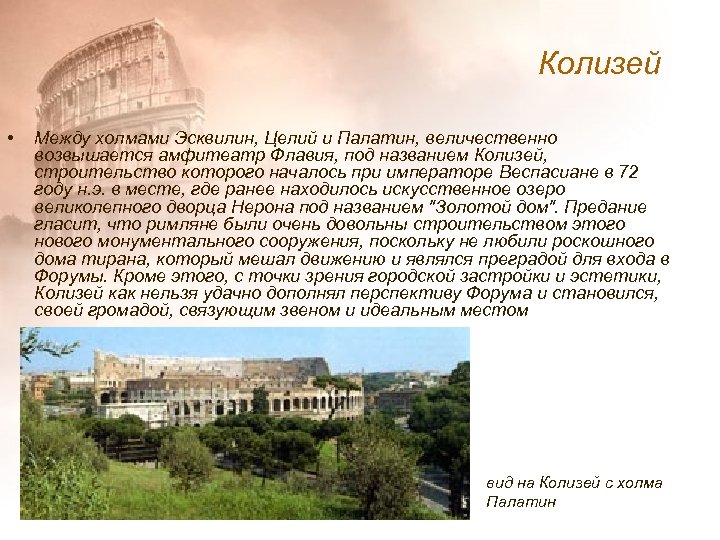 Колизей

• Между холмами Эсквилин, Целий и Палатин, величественно возвышается амфитеатр Флавия, под названием Колизей, строительство которого началось при императоре Веспасиане в 72 году н.э. в месте, где ранее находилось искусственное озеро великолепного дворца Нерона под названием "Золотой дом". Предание гласит, что римляне были очень довольны строительством этого нового монументального сооружения, поскольку не любили роскошного дома тирана, который мешал движению и являлся преградой для входа в Форумы. Кроме этого, с точки зрения городской застройки и эстетики, Колизей как нельзя удачно дополнял перспективу Форума и становился, своей громадой, связующим звеном и идеальным местом

вид на Колизей с холма Палатин